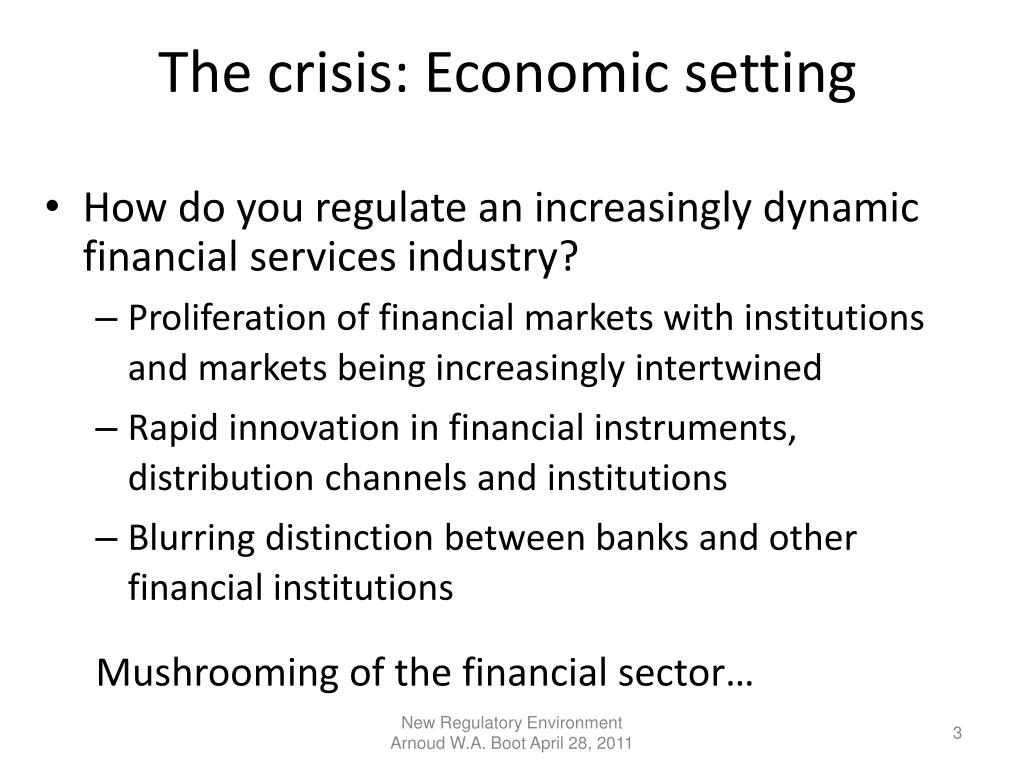 The crisis: Economic setting

• How do you regulate an increasingly dynamic financial services industry?
– Proliferation of financial markets with institutions and markets being increasingly intertwined
– Rapid innovation in financial instruments, distribution channels and institutions
– Blurring distinction between banks and other financial institutions

Mushrooming of the financial sector…

New Regulatory Environment
Arnoud W.A. Boot April 28, 2011

3